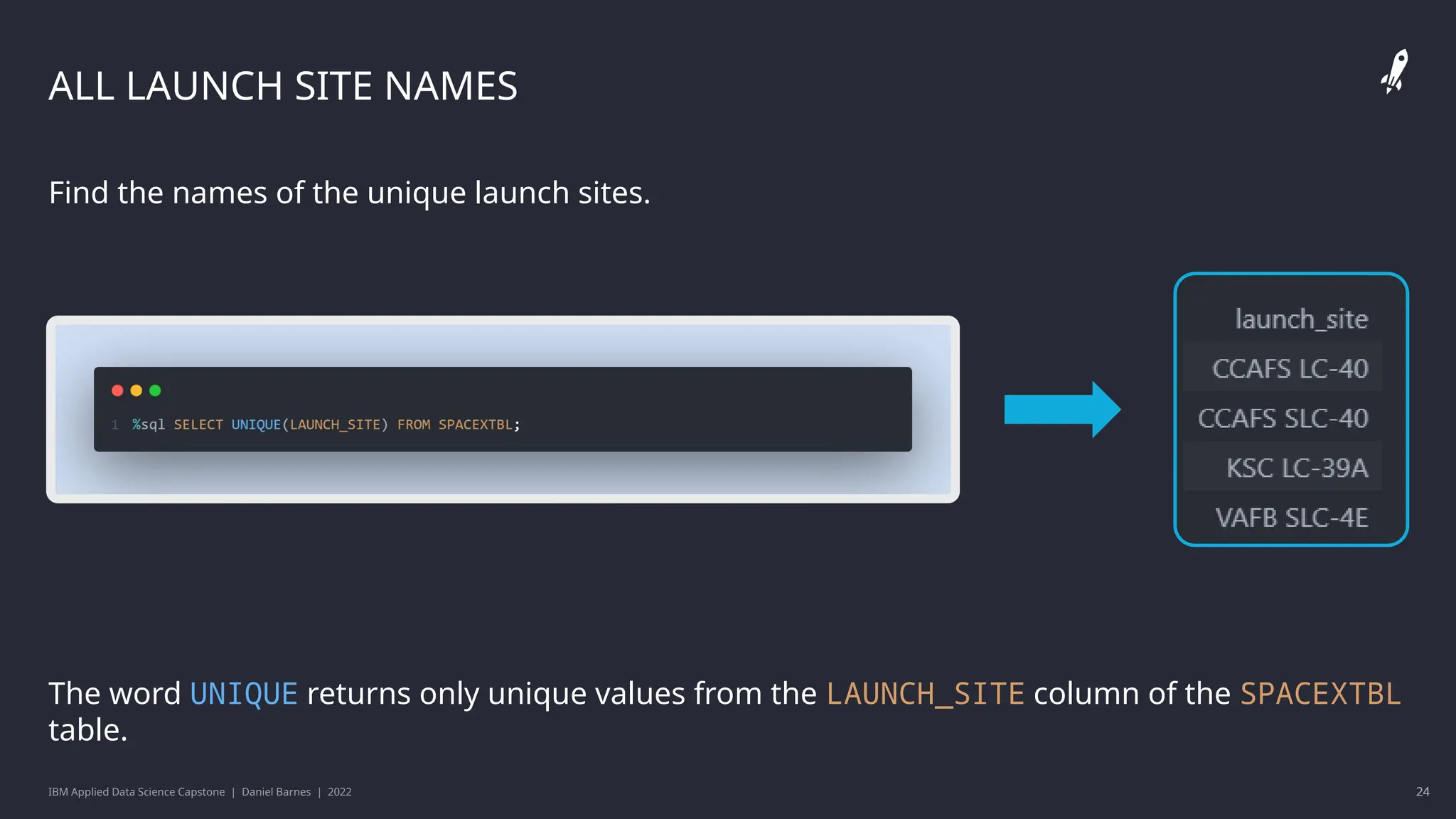 ALL LAUNCH SITE NAMES

Find the names of the unique launch sites.

1 %sql SELECT UNIQUE(LAUNCH_SITE) FROM SPACEXTBL;

| launch_site |
|---|
| CCAFS LC-40 |
| CCAFS SLC-40 |
| KSC LC-39A |
| VAFB SLC-4E |

The word UNIQUE returns only unique values from the LAUNCH_SITE column of the SPACEXTBL table.

IBM Applied Data Science Capstone | Daniel Barnes | 2022

24